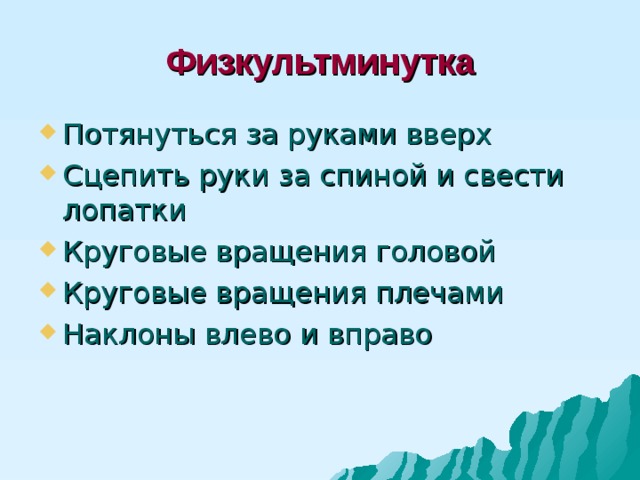 Физкультминутка

Потянуться за руками вверх

Сцепить руки за спиной и свести лопатки

Круговые вращения головой

Круговые вращения плечами

Наклоны влево и вправо